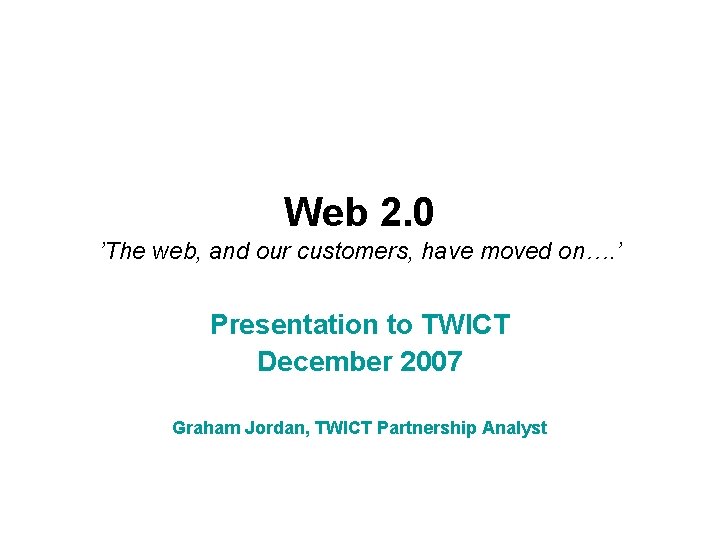 Web 2.0

'The web, and our customers, have moved on….'

Presentation to TWICT
December 2007

Graham Jordan, TWICT Partnership Analyst